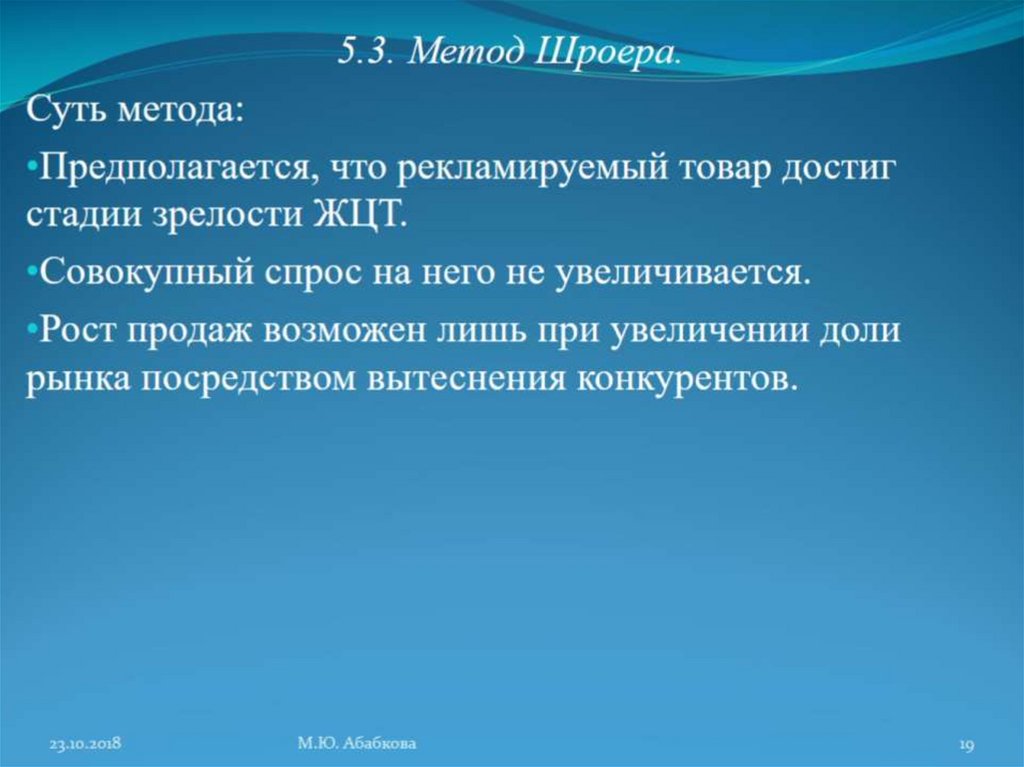 5.3. Метод Шроера.

Суть метода:

•Предполагается, что рекламируемый товар достиг стадии зрелости ЖЦТ.

•Совокупный спрос на него не увеличивается.

•Рост продаж возможен лишь при увеличении доли рынка посредством вытеснения конкурентов.

23.10.2018

М.Ю. Абабкова

19